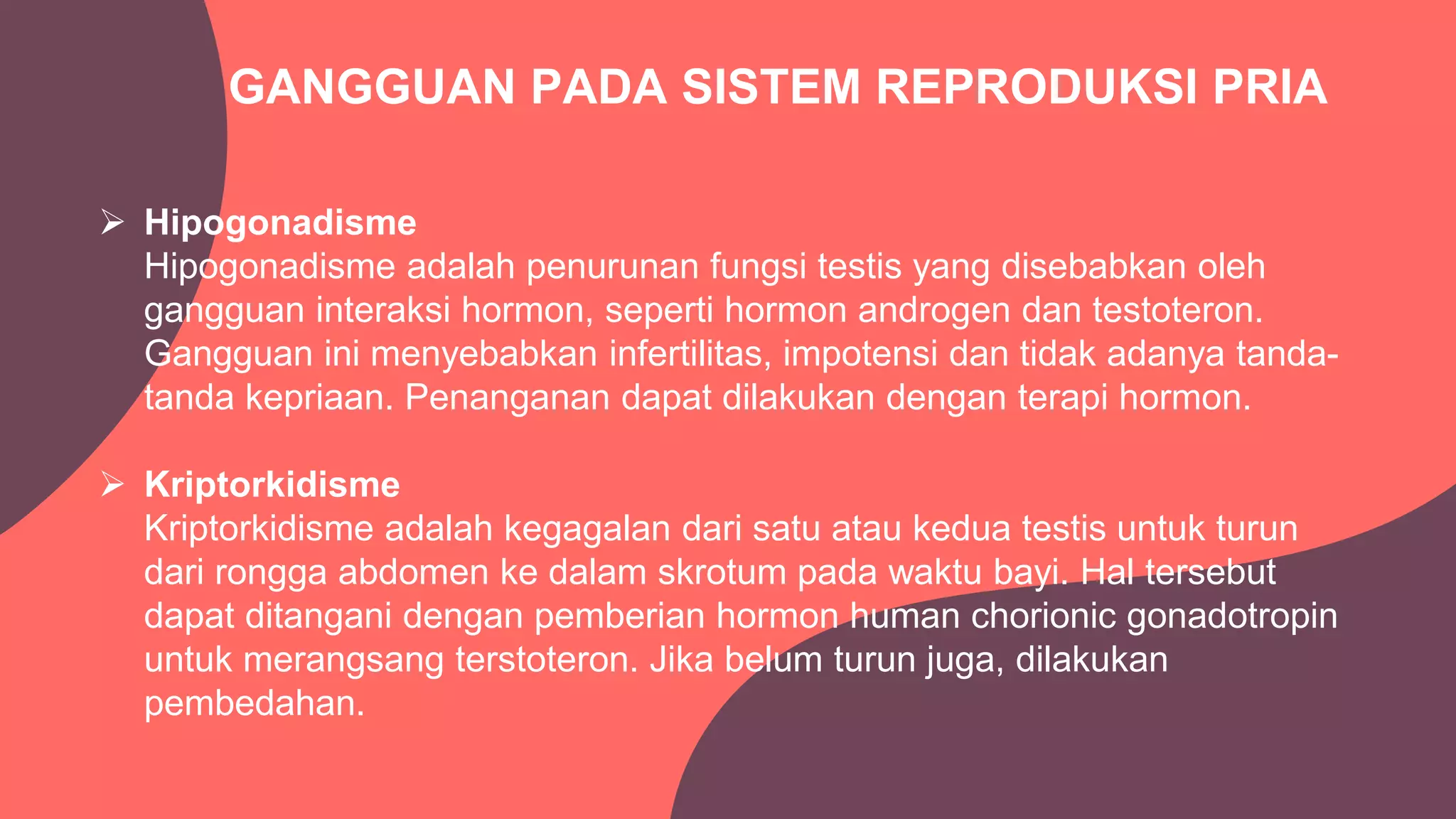 GANGGUAN PADA SISTEM REPRODUKSI PRIA

➢ Hipogonadisme
Hipogonadisme adalah penurunan fungsi testis yang disebabkan oleh gangguan interaksi hormon, seperti hormon androgen dan testoteron. Gangguan ini menyebabkan infertilitas, impotensi dan tidak adanya tanda-tanda kepriaan. Penanganan dapat dilakukan dengan terapi hormon.

➢ Kriptorkidisme
Kriptorkidisme adalah kegagalan dari satu atau kedua testis untuk turun dari rongga abdomen ke dalam skrotum pada waktu bayi. Hal tersebut dapat ditangani dengan pemberian hormon human chorionic gonadotropin untuk merangsang terstoteron. Jika belum turun juga, dilakukan pembedahan.